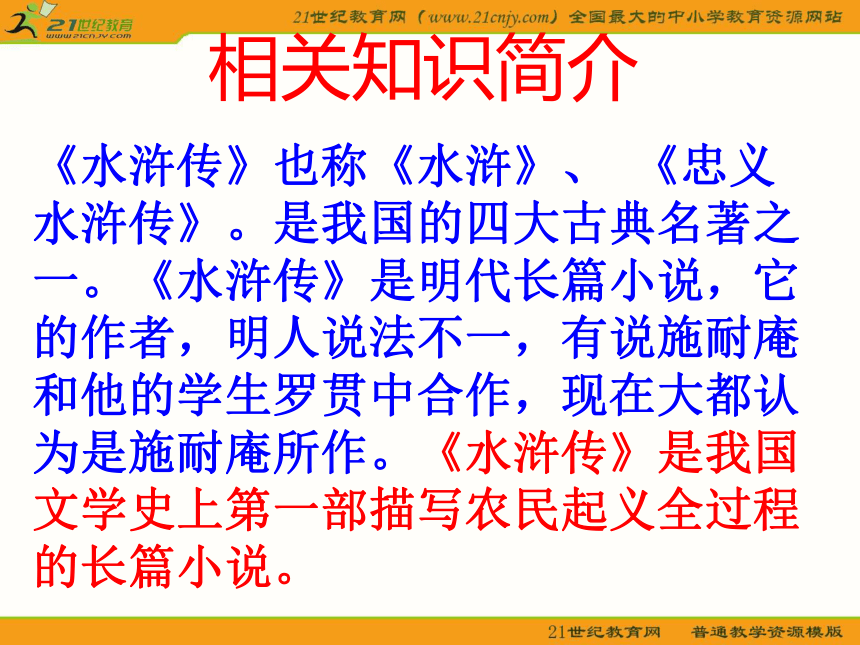 21世纪教育
www.21cnjy.com

21世纪教育网（www.21cnjy.com）全国最大的中小学教育资源网站

相关知识简介

《水浒传》也称《水浒》、《忠义水浒传》。是我国的四大古典名著之一。《水浒传》是明代长篇小说，它的作者，明人说法不一，有说施耐庵和他的学生罗贯中合作，现在大都认为是施耐庵所作。《水浒传》是我国文学史上第一部描写农民起义全过程的长篇小说。

21世纪教育网　普通教学资源模版